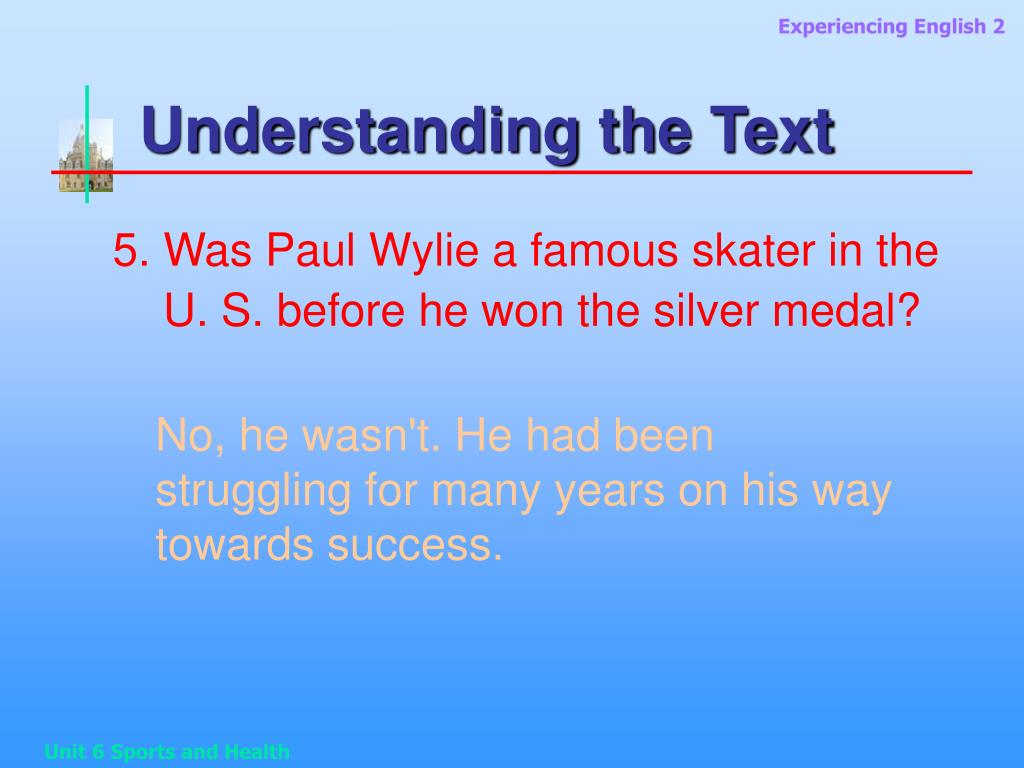 Experiencing English 2

Understanding the Text

5. Was Paul Wylie a famous skater in the U. S. before he won the silver medal?

No, he wasn't. He had been struggling for many years on his way towards success.

Unit 6 Sports and Health